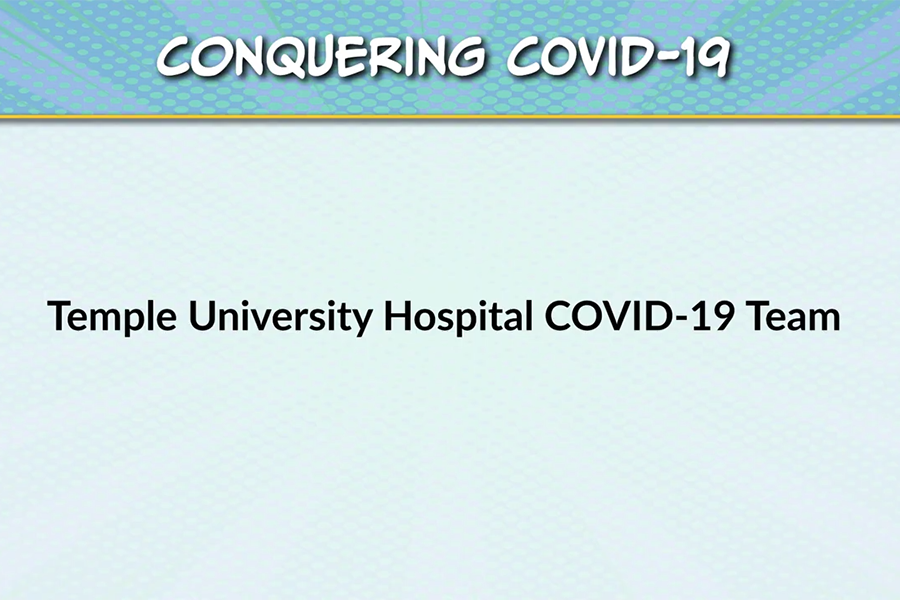 CONQUERING COVID-19

Temple University Hospital COVID-19 Team